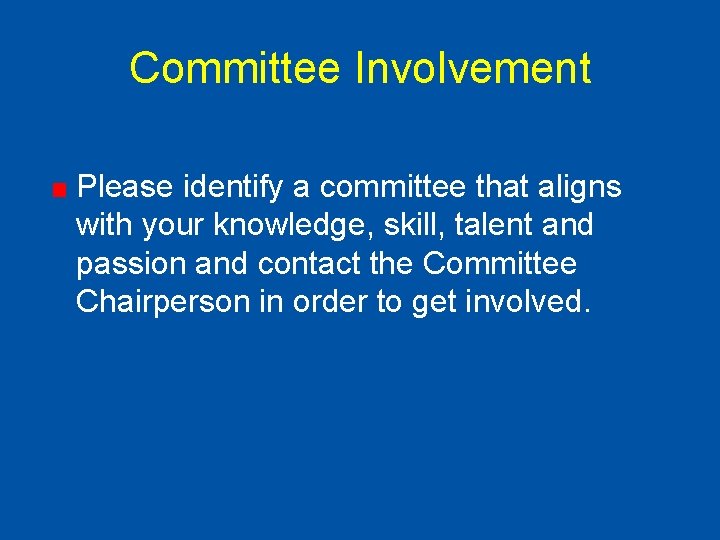 Committee Involvement

Please identify a committee that aligns with your knowledge, skill, talent and passion and contact the Committee Chairperson in order to get involved.